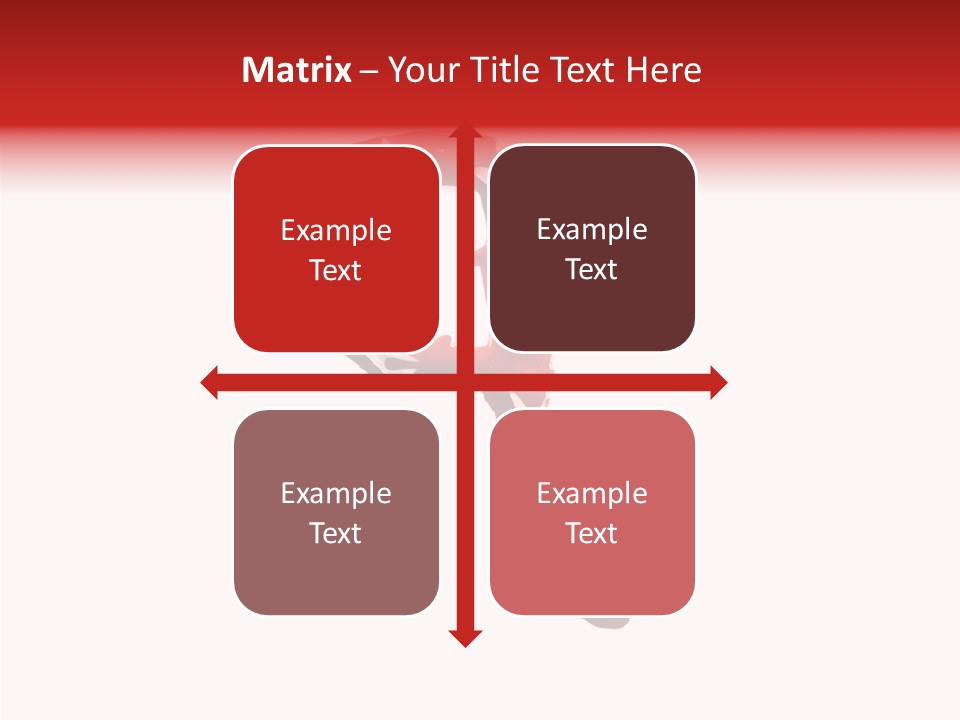 Matrix – Your Title Text Here

Example Text

Example Text

Example Text

Example Text